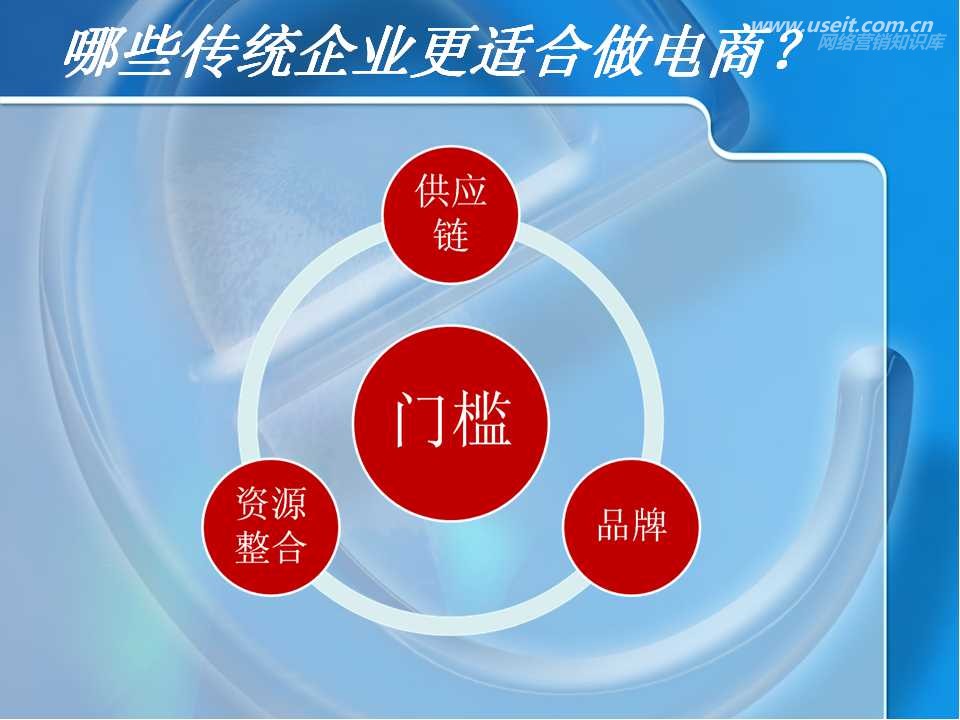 哪些传统企业更适合做电商？

www.useit.com.cn
网络营销知识库

供应链

门槛

资源整合

品牌